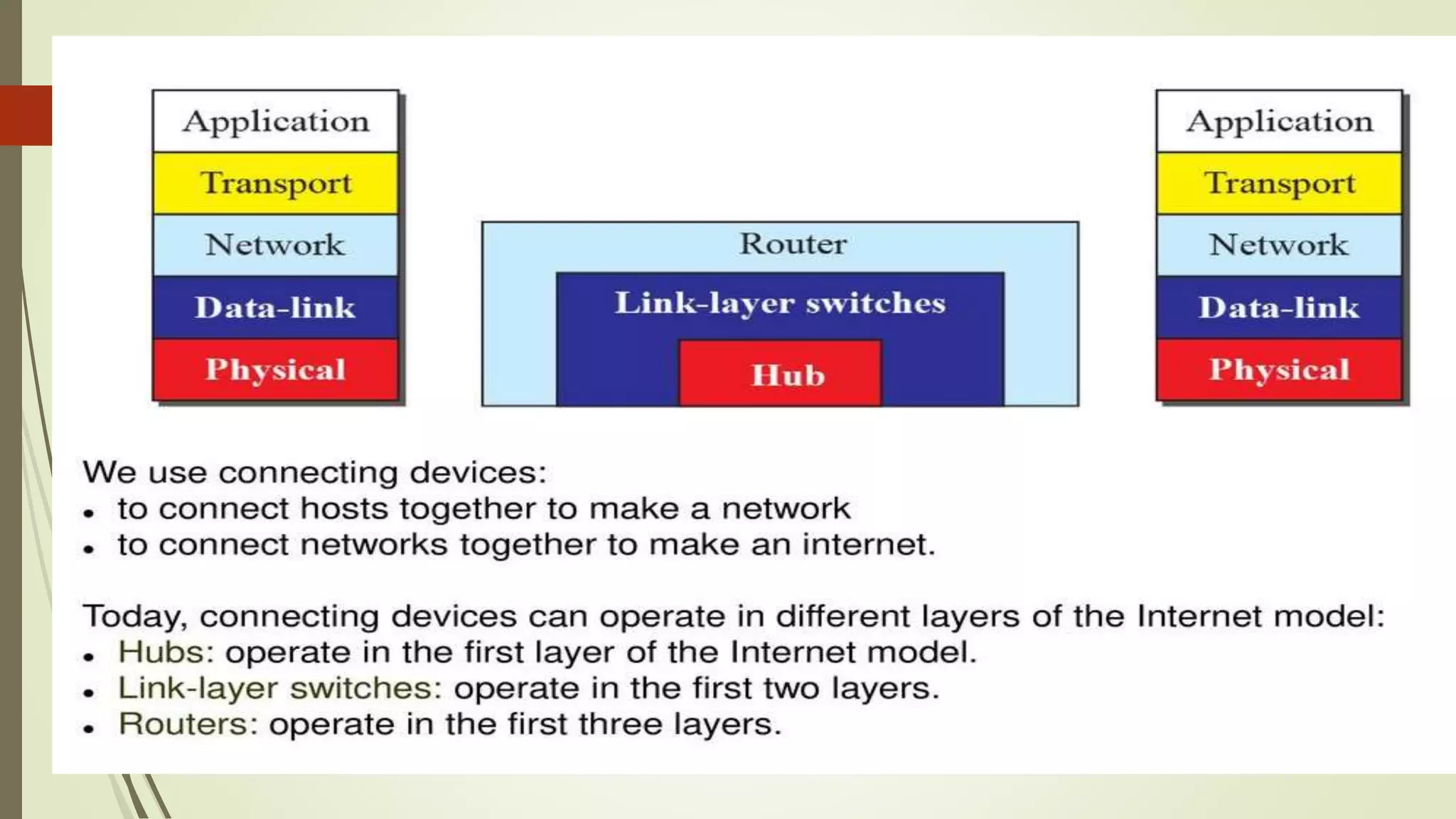 Application
Transport
Network
Data-link
Physical

Router
Link-layer switches
Hub

Application
Transport
Network
Data-link
Physical

We use connecting devices:
• to connect hosts together to make a network
• to connect networks together to make an internet.

Today, connecting devices can operate in different layers of the Internet model:
• Hubs: operate in the first layer of the Internet model.
• Link-layer switches: operate in the first two layers.
• Routers: operate in the first three layers.